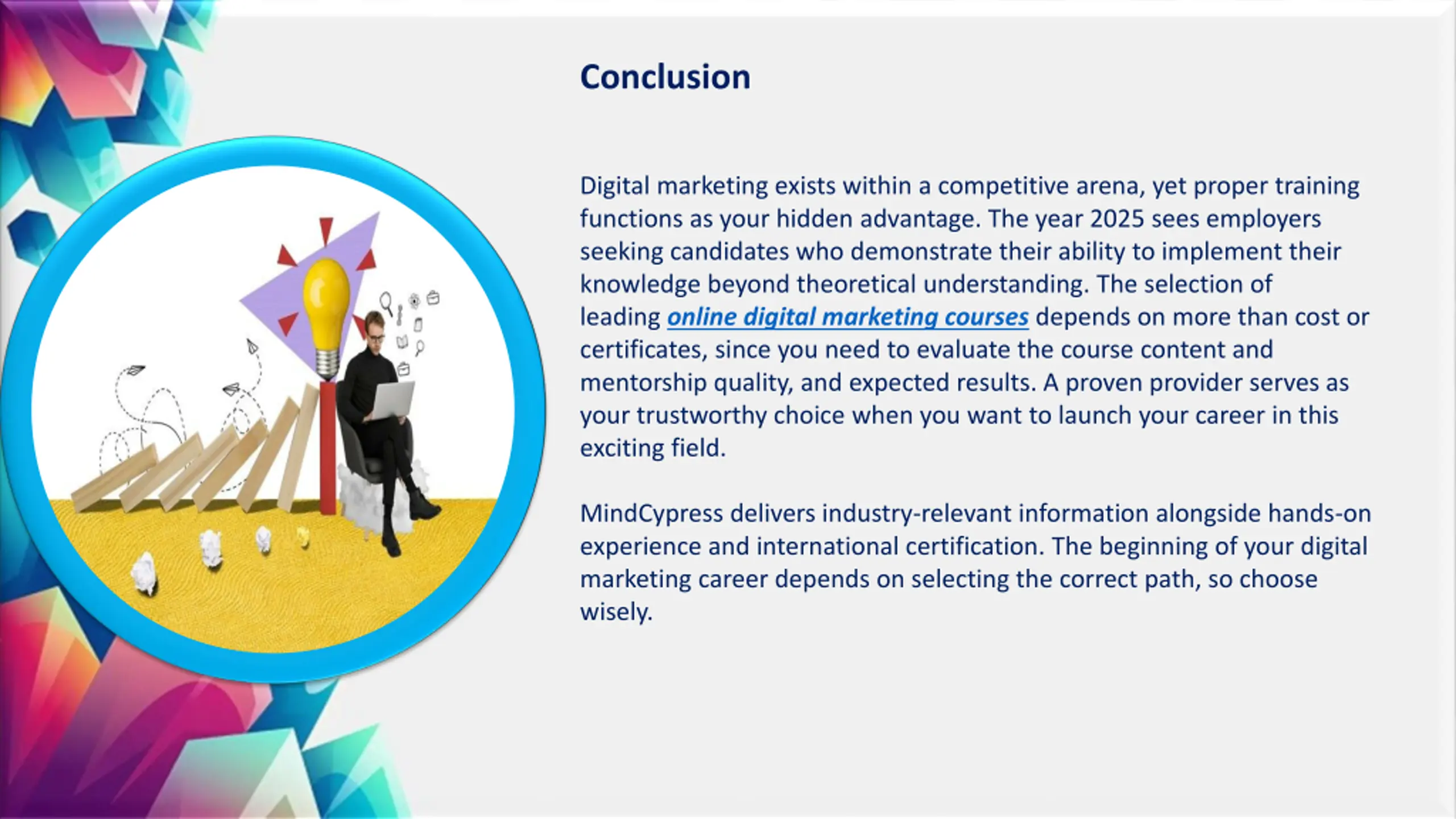 Conclusion

Digital marketing exists within a competitive arena, yet proper training functions as your hidden advantage. The year 2025 sees employers seeking candidates who demonstrate their ability to implement their knowledge beyond theoretical understanding. The selection of leading online digital marketing courses depends on more than cost or certificates, since you need to evaluate the course content and mentorship quality, and expected results. A proven provider serves as your trustworthy choice when you want to launch your career in this exciting field.

MindCypress delivers industry-relevant information alongside hands-on experience and international certification. The beginning of your digital marketing career depends on selecting the correct path, so choose wisely.